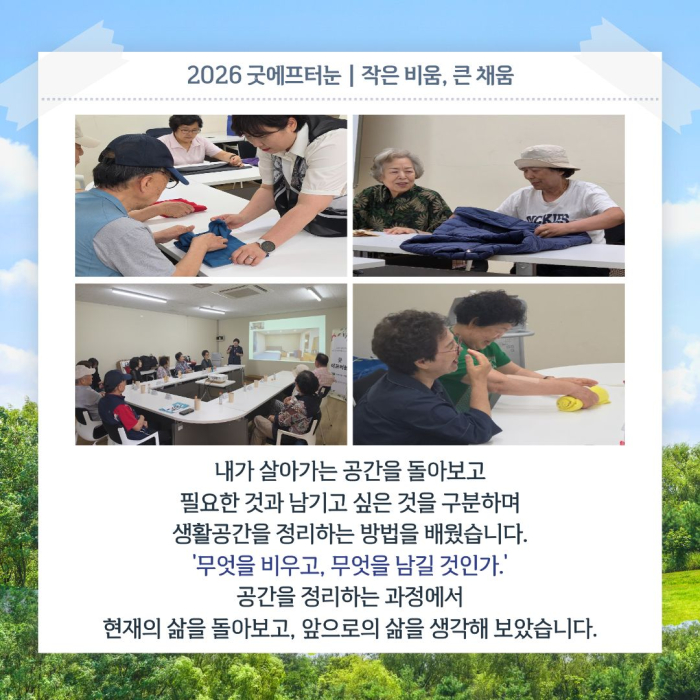 2026 굿에프터눈 | 작은 비움, 큰 채움

내가 살아가는 공간을 돌아보고
필요한 것과 남기고 싶은 것을 구분하며
생활공간을 정리하는 방법을 배웠습니다.
'무엇을 비우고, 무엇을 남길 것인가.'
공간을 정리하는 과정에서
현재의 삶을 돌아보고, 앞으로의 삶을 생각해 보았습니다.